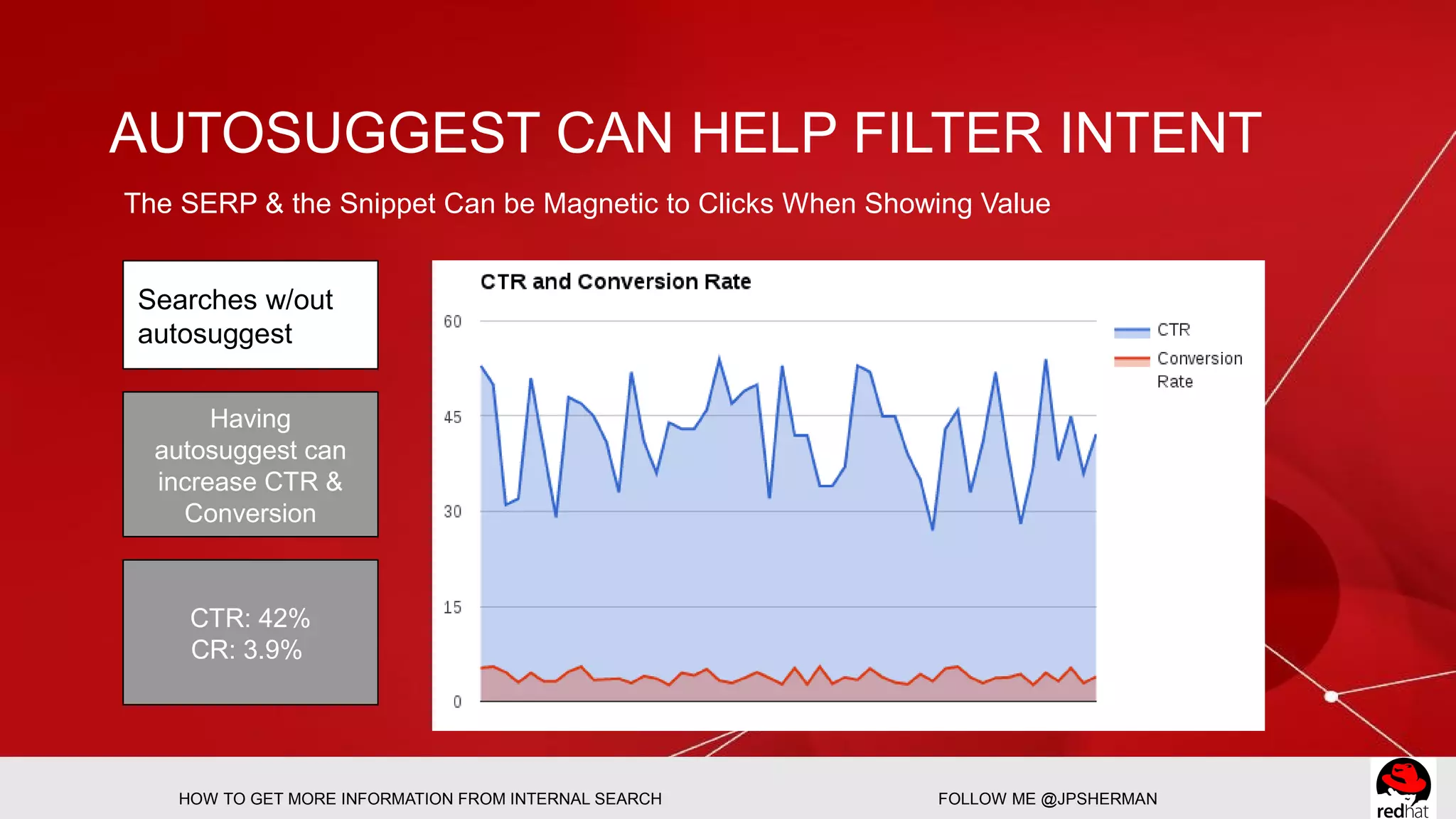 AUTOSUGGEST CAN HELP FILTER INTENT

The SERP & the Snippet Can be Magnetic to Clicks When Showing Value

Searches w/out autosuggest

Having autosuggest can increase CTR & Conversion

CTR: 42%
CR: 3.9%

CTR and Conversion Rate

60
45
30
15
0

CTR
Conversion Rate

HOW TO GET MORE INFORMATION FROM INTERNAL SEARCH

FOLLOW ME @JPSHERMAN

redhat